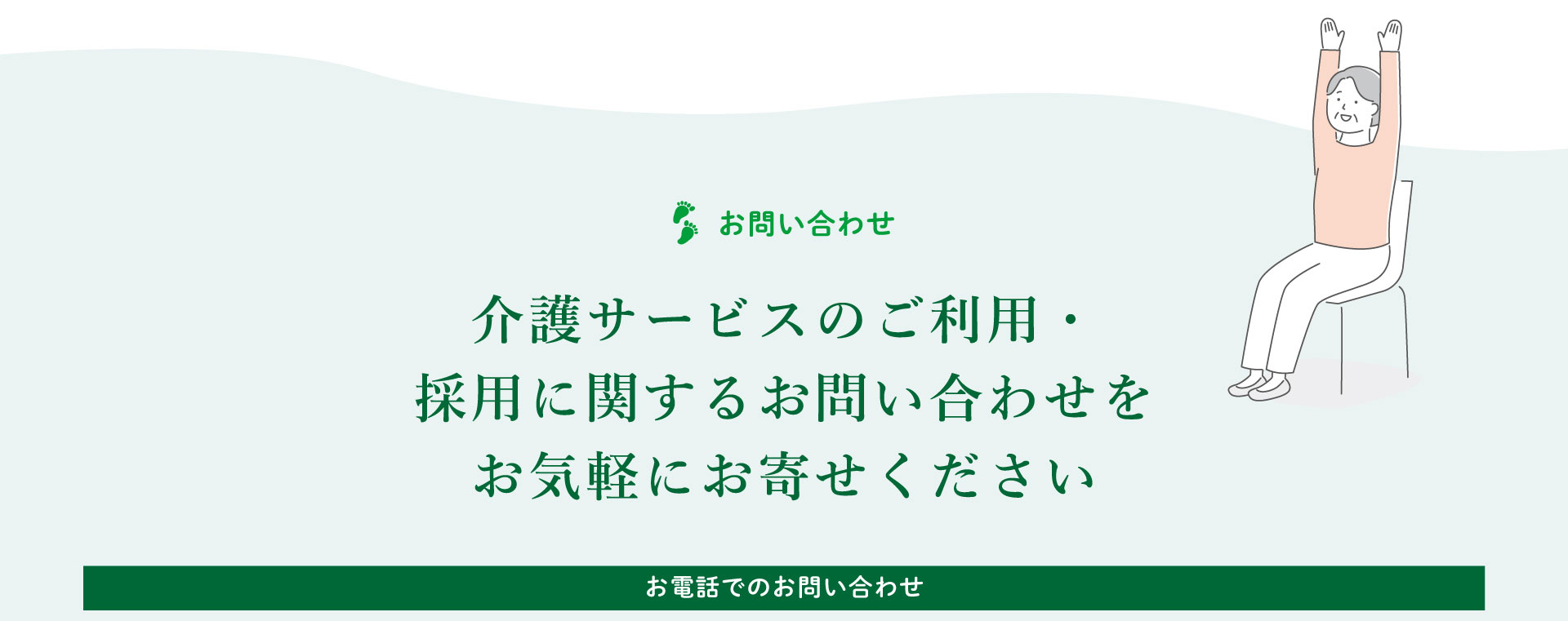 お問い合わせ

介護サービスのご利用・採用に関するお問い合わせをお気軽にお寄せください

お電話でのお問い合わせ